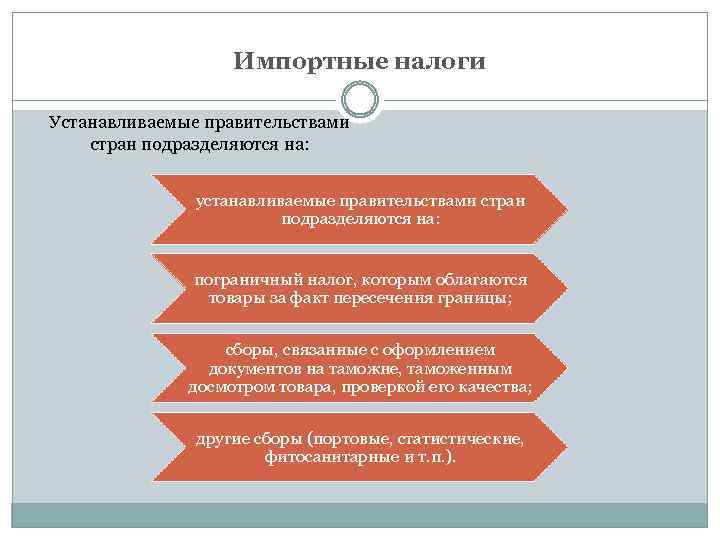 Импортные налоги

Устанавливаемые правительствами стран подразделяются на:

устанавливаемые правительствами стран подразделяются на:

пограничный налог, которым облагаются товары за факт пересечения границы;

сборы, связанные с оформлением документов на таможне, таможенным досмотром товара, проверкой его качества;

другие сборы (портовые, статистические, фитосанитарные и т.п.).